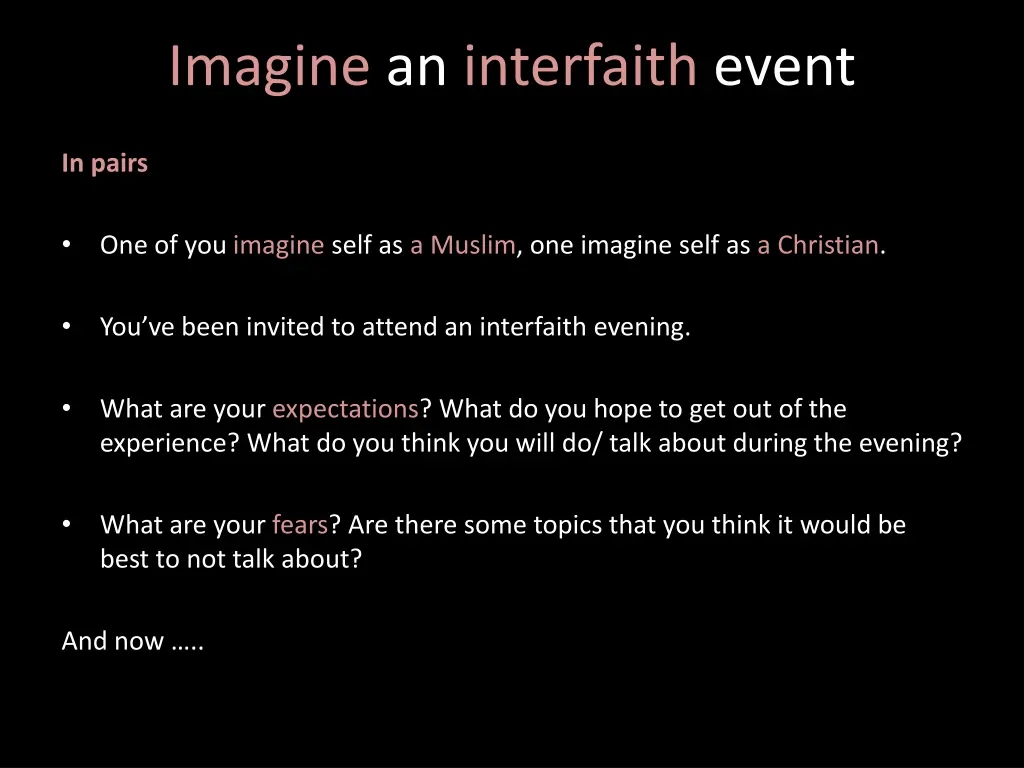 Imagine an interfaith event

In pairs

• One of you imagine self as a Muslim, one imagine self as a Christian.

• You've been invited to attend an interfaith evening.

• What are your expectations? What do you hope to get out of the experience? What do you think you will do/ talk about during the evening?

• What are your fears? Are there some topics that you think it would be best to not talk about?

And now …..